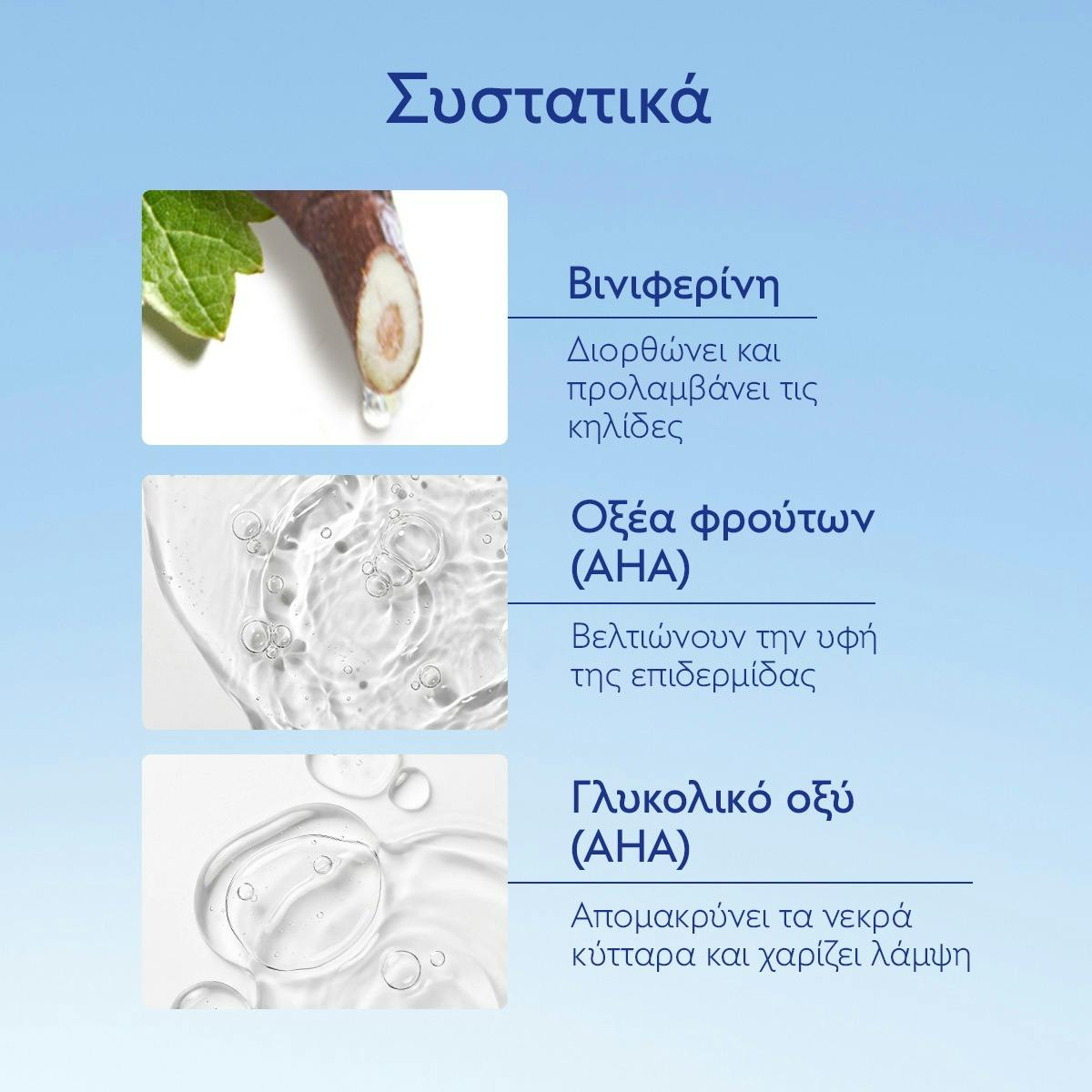 Συστατικά

Βινιφερίνη

Διορθώνει και προλαμβάνει τις κηλίδες

Οξέα φρούτων (AHA)

Βελτιώνουν την υφή της επιδερμίδας

Γλυκολικό οξύ (AHA)

Απομακρύνει τα νεκρά κύτταρα και χαρίζει λάμψη